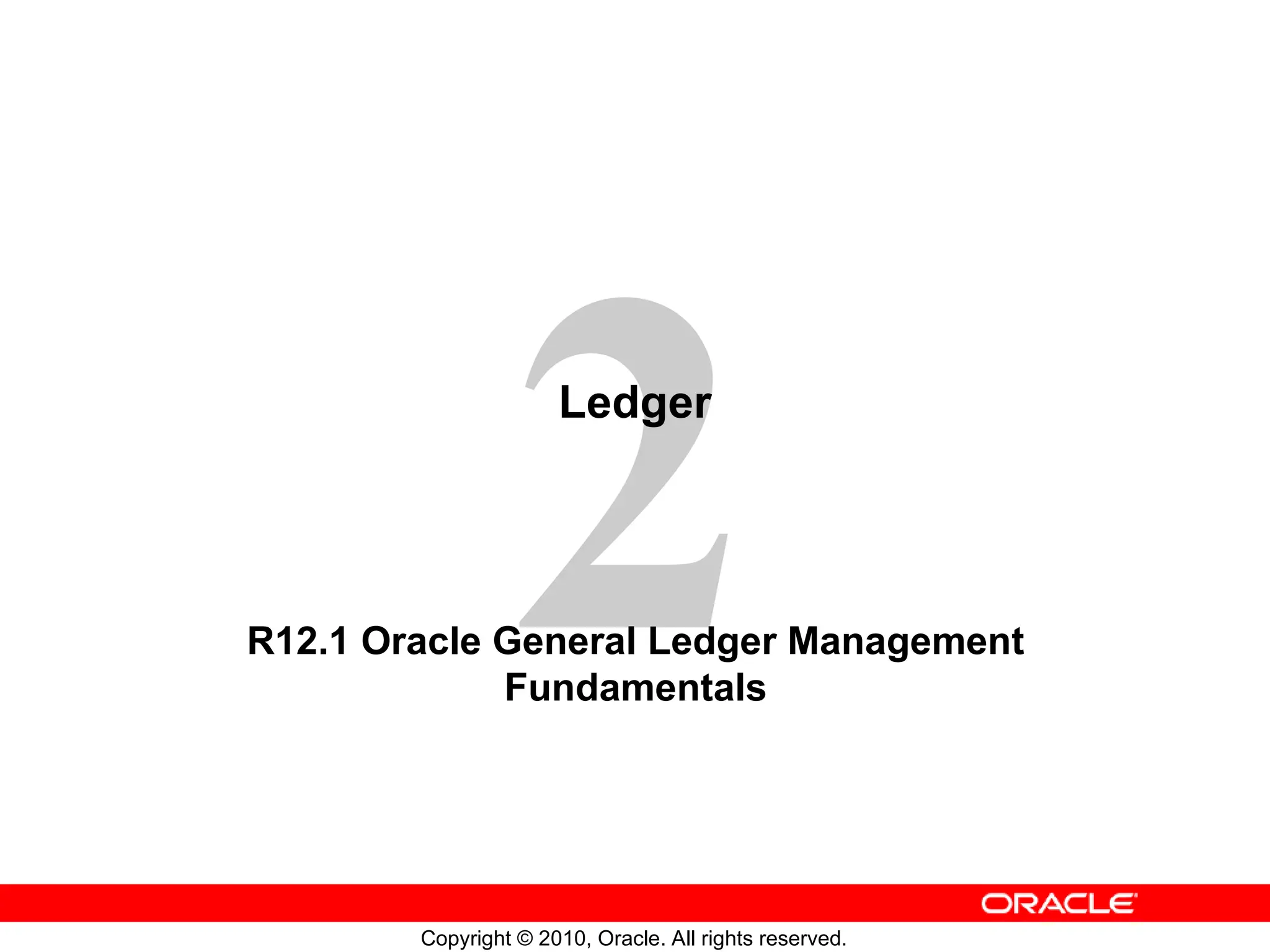 2

Ledger

R12.1 Oracle General Ledger Management Fundamentals

ORACLE

Copyright © 2010, Oracle. All rights reserved.